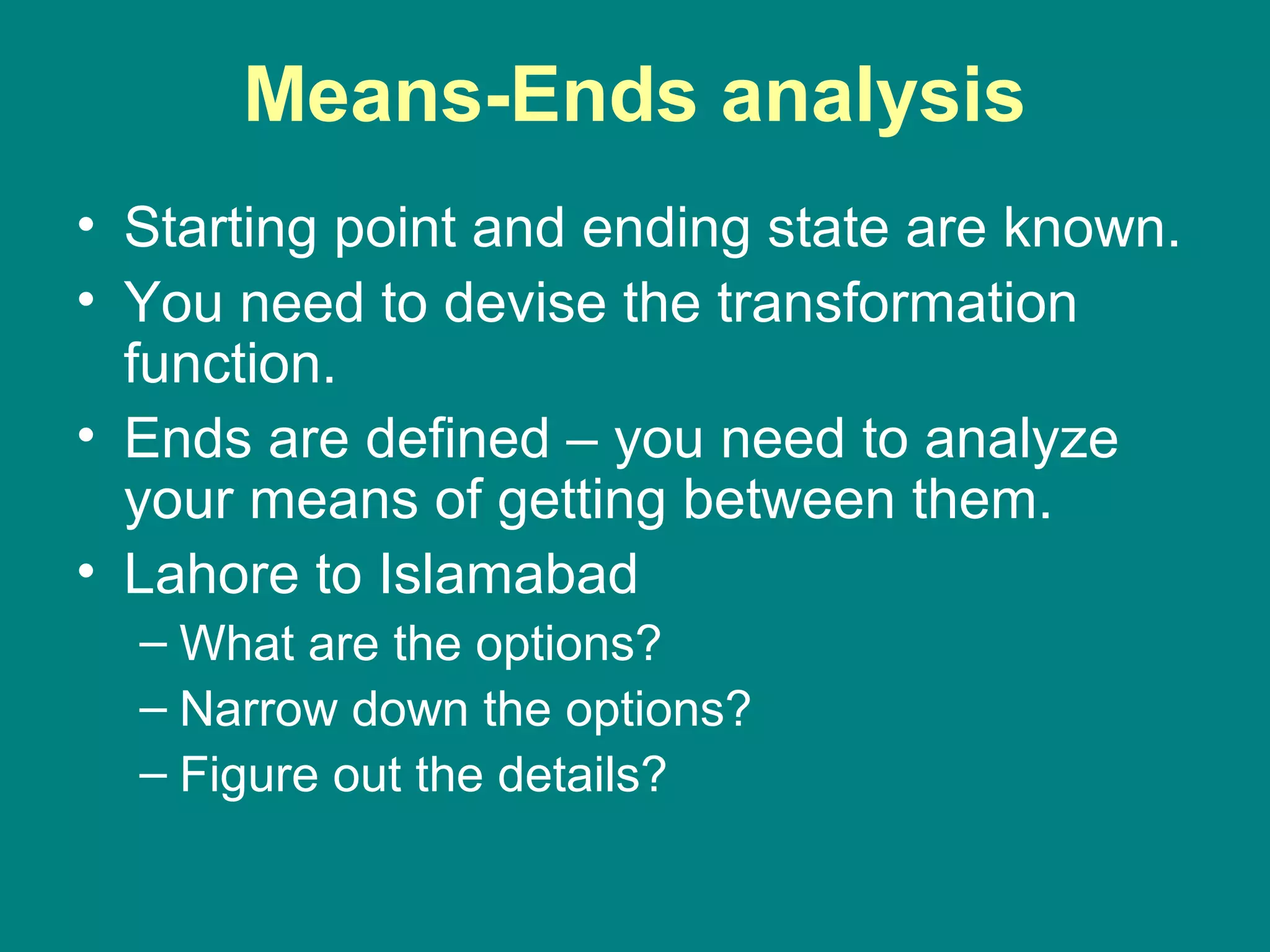 Means-Ends analysis

• Starting point and ending state are known.
• You need to devise the transformation function.
• Ends are defined – you need to analyze your means of getting between them.
• Lahore to Islamabad
– What are the options?
– Narrow down the options?
– Figure out the details?